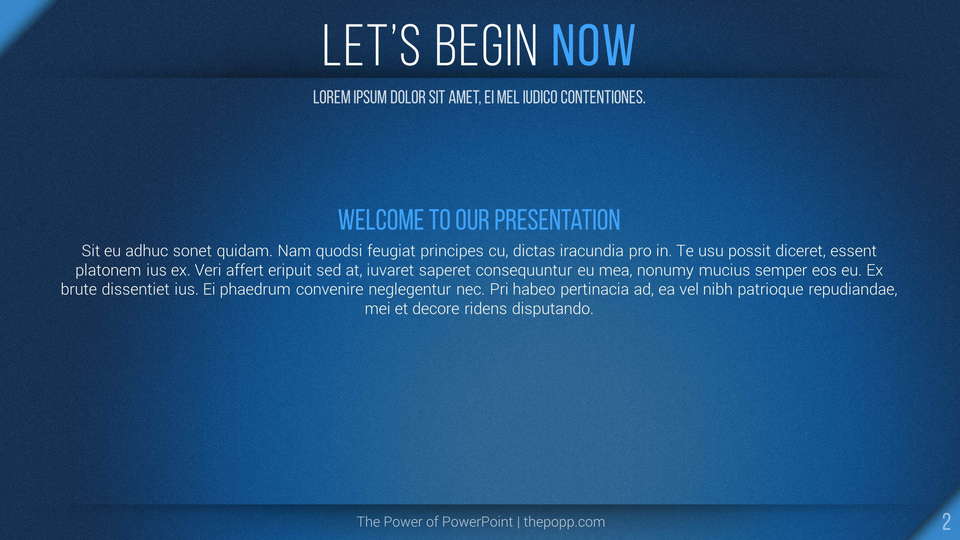 LET'S BEGIN NOW

LOREM IPSUM DOLOR SIT AMET, EI MEL IUDICO CONTENTIONES.

WELCOME TO OUR PRESENTATION

Sit eu adhuc sonet quidam. Nam quodsi feugiat principes cu, dictas iracundia pro in. Te usu possit diceret, essent platonem ius ex. Veri affert eripuit sed at, iuvaret saperet consequuntur eu mea, nonumy mucius semper eos eu. Ex brute dissentiet ius. Ei phaedrum convenire neglegentur nec. Pri habeo pertinacia ad, ea vel nibh patrioque repudiandae, mei et decore ridens disputando.

The Power of PowerPoint | thepopp.com

2